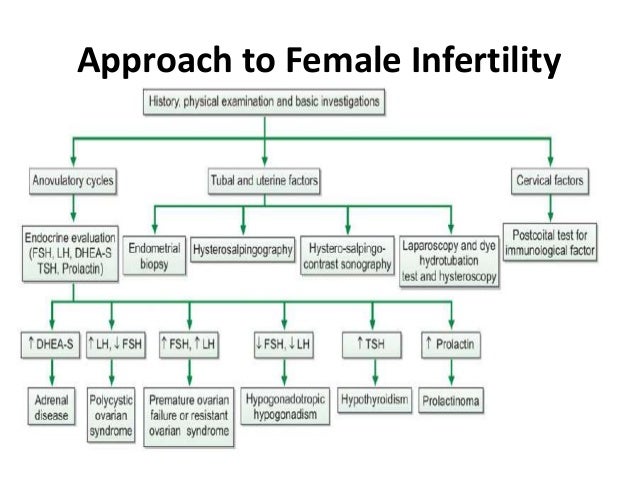 Approach to Female Infertility

History, physical examination and basic investigations

Anovulatory cycles

Tubal and uterine factors

Cervical factors

Endocrine evaluation (FSH, LH, DHEA-S TSH, Prolactin)

Endometrial biopsy

Hysterosalpingography

Hystero-salpingo-contrast sonography

Laparoscopy and dye hydrotubation test and hysteroscopy

Postcoital test for immunological factor

↑ DHEA-S

↑ LH, ↓ FSH

↑ FSH, ↑ LH

↓ FSH, ↓ LH

↑ TSH

↑ Prolactin

Adrenal disease

Polycystic ovarian syndrome

Premature ovarian failure or resistant ovarian syndrome

Hypogonadotropic hypogonadism

Hypothyroidism

Prolactinoma